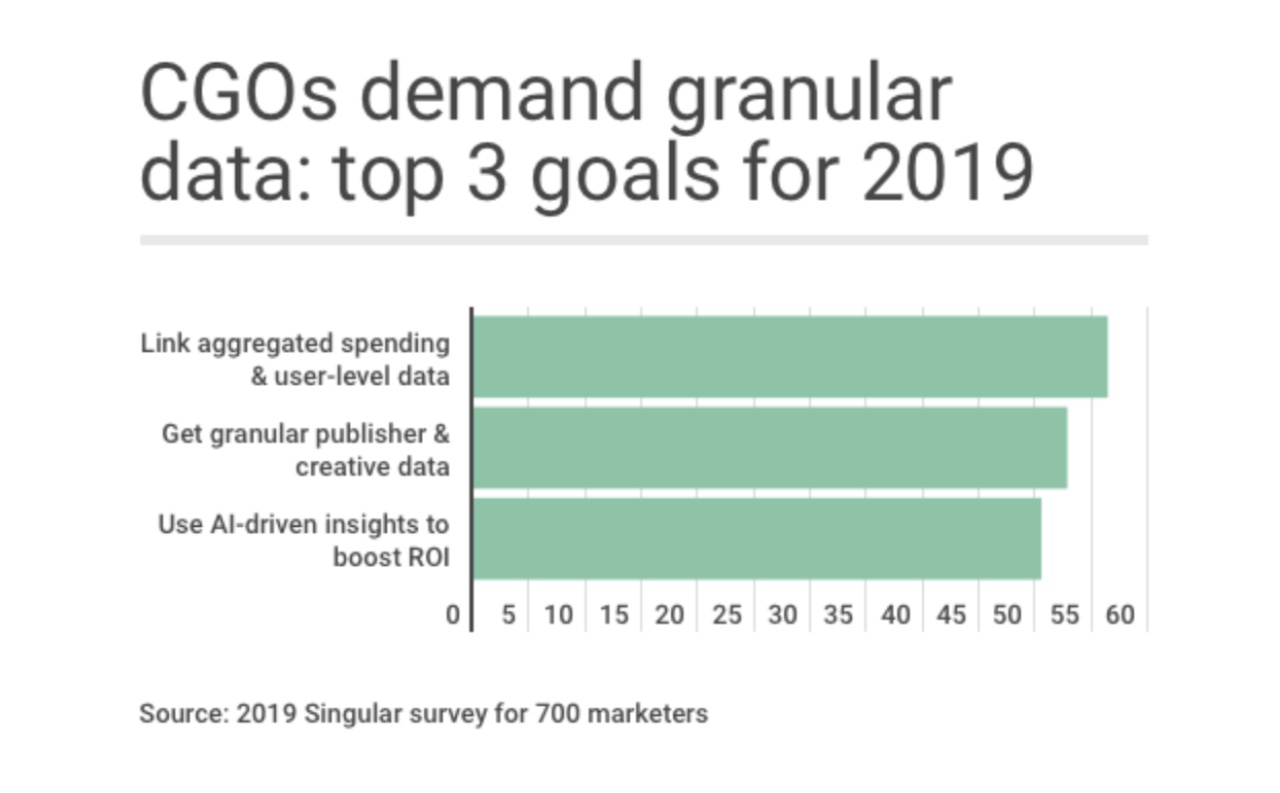 CGOs demand granular data: top 3 goals for 2019

Link aggregated spending & user-level data

Get granular publisher & creative data

Use AI-driven insights to boost ROI

0 5 10 15 20 25 30 35 40 45 50 55 60

Source: 2019 Singular survey for 700 marketers